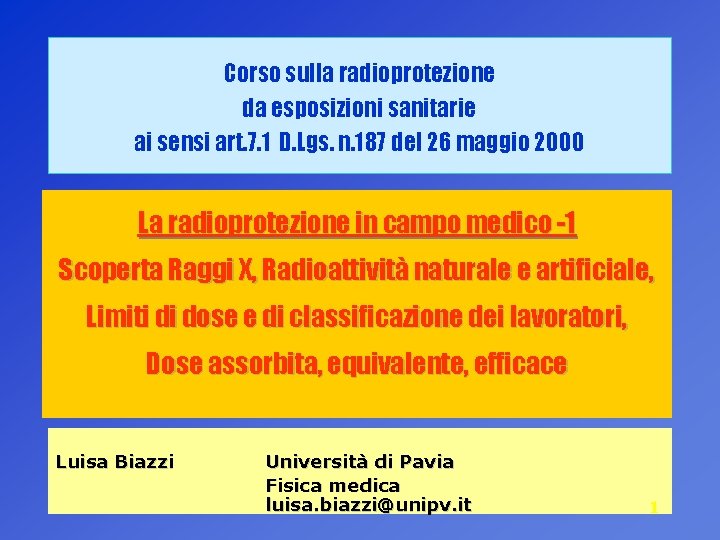 Corso sulla radioprotezione
da esposizioni sanitarie
ai sensi art.7.1 D.Lgs. n.187 del 26 maggio 2000

La radioprotezione in campo medico -1
Scoperta Raggi X, Radioattività naturale e artificiale,
Limiti di dose e di classificazione dei lavoratori,
Dose assorbita, equivalente, efficace

Luisa Biazzi

Università di Pavia
Fisica medica
luisa.biazzi@unipv.it

1